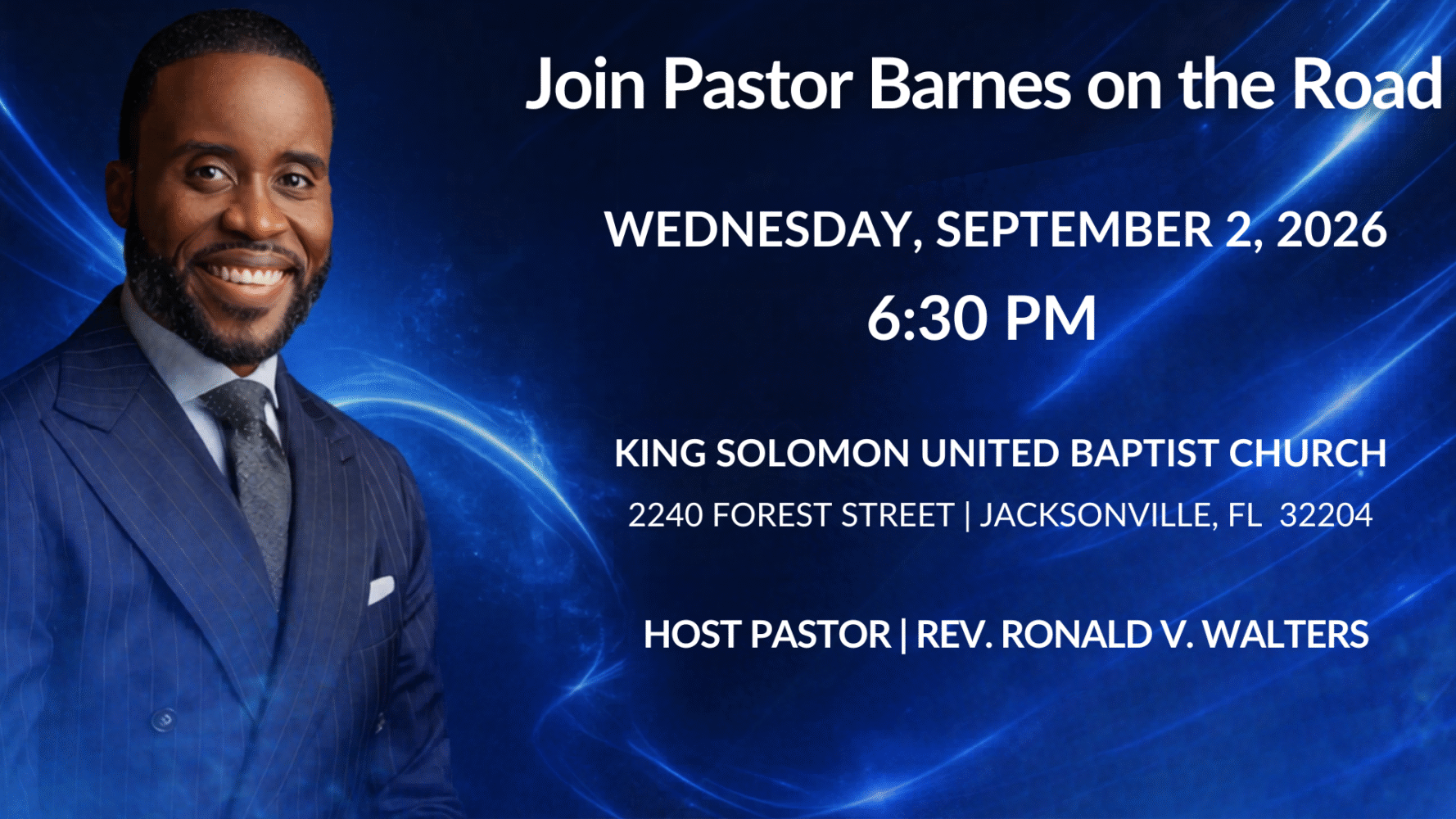 Join Pastor Barnes on the Road

WEDNESDAY, SEPTEMBER 2, 2026
6:30 PM

KING SOLOMON UNITED BAPTIST CHURCH
2240 FOREST STREET | JACKSONVILLE, FL 32204

HOST PASTOR | REV. RONALD V. WALTERS